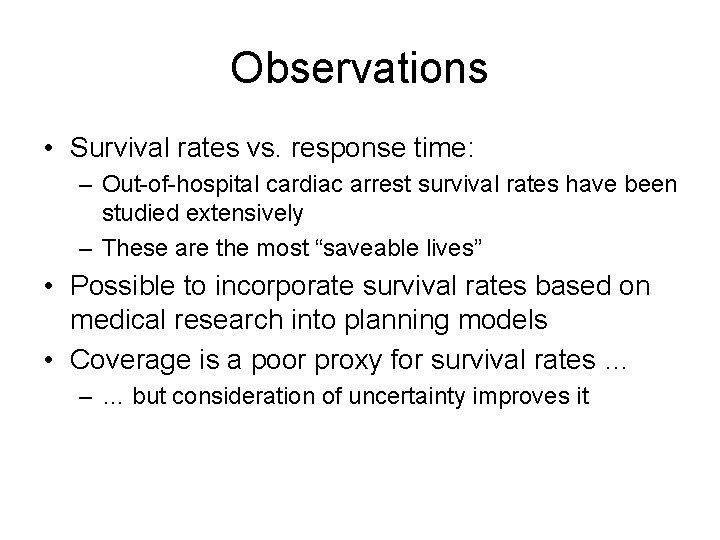 Observations

• Survival rates vs. response time:
– Out-of-hospital cardiac arrest survival rates have been studied extensively
– These are the most “saveable lives”
• Possible to incorporate survival rates based on medical research into planning models
• Coverage is a poor proxy for survival rates …
– … but consideration of uncertainty improves it